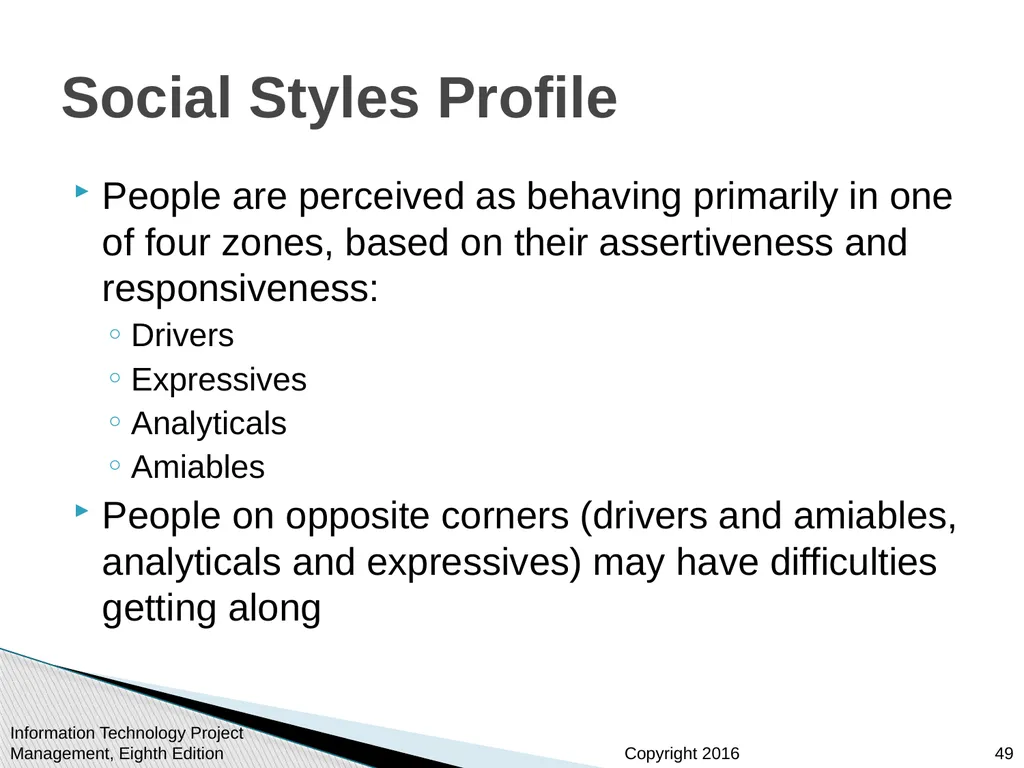 Social Styles Profile

People are perceived as behaving primarily in one of four zones, based on their assertiveness and responsiveness:

Drivers
Expressives
Analyticals
Amiables

People on opposite corners (drivers and amiables, analyticals and expressives) may have difficulties getting along

Information Technology Project Management, Eighth Edition

Copyright 2016

49